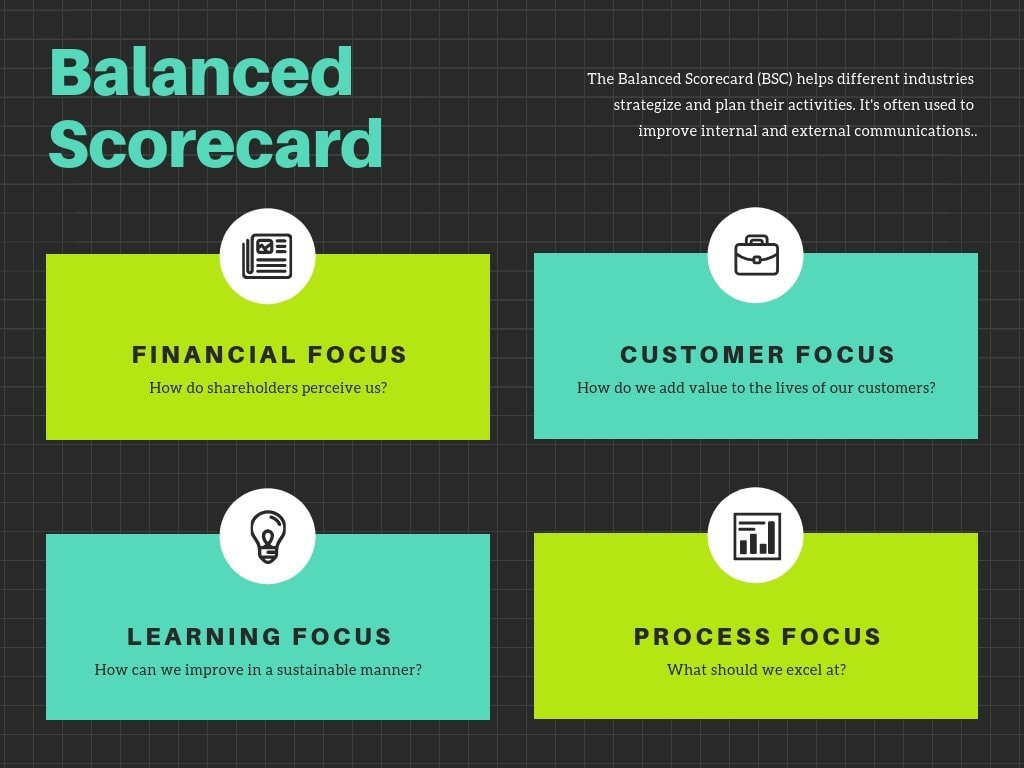 Balanced Scorecard

The Balanced Scorecard (BSC) helps different industries strategize and plan their activities. It's often used to improve internal and external communications..

FINANCIAL FOCUS
How do shareholders perceive us?

CUSTOMER FOCUS
How do we add value to the lives of our customers?

LEARNING FOCUS
How can we improve in a sustainable manner?

PROCESS FOCUS
What should we excel at?